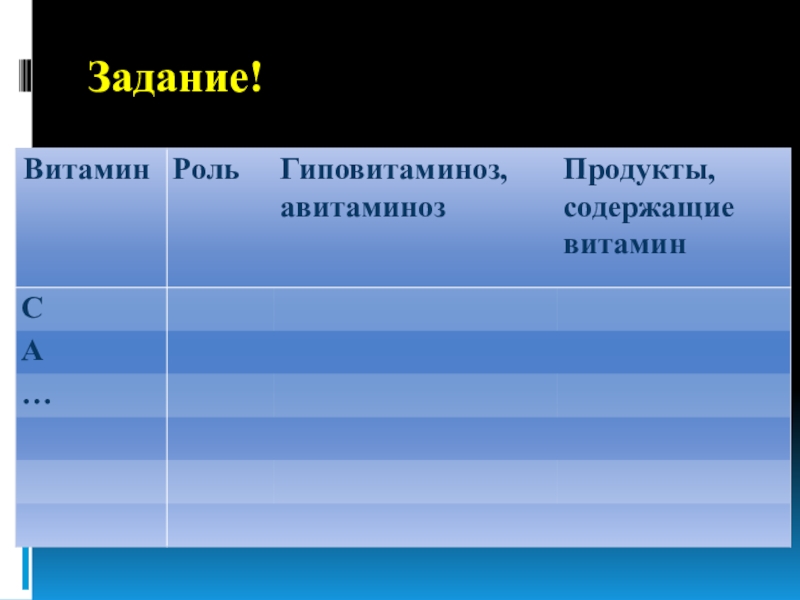 Задание!

| Витамин | Роль | Гиповитаминоз, авитаминоз | Продукты, содержащие витамин |
|---|---|---|---|
| С | | | |
| А | | | |
| … | | | |
| | | | |
| | | | |
| | | | |